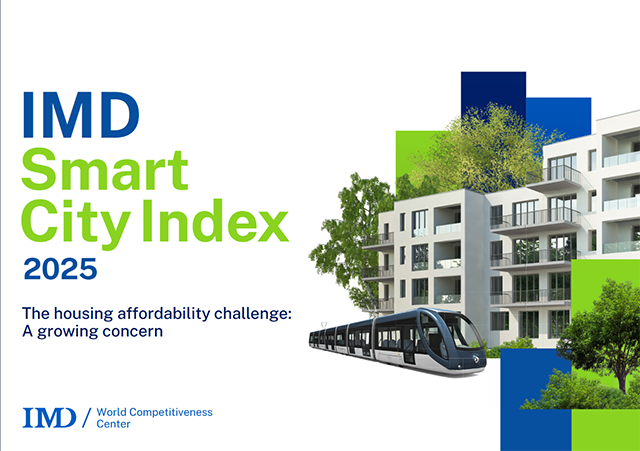 IMD
Smart
City Index
2025

The housing affordability challenge:
A growing concern

IMD / World Competitiveness Center